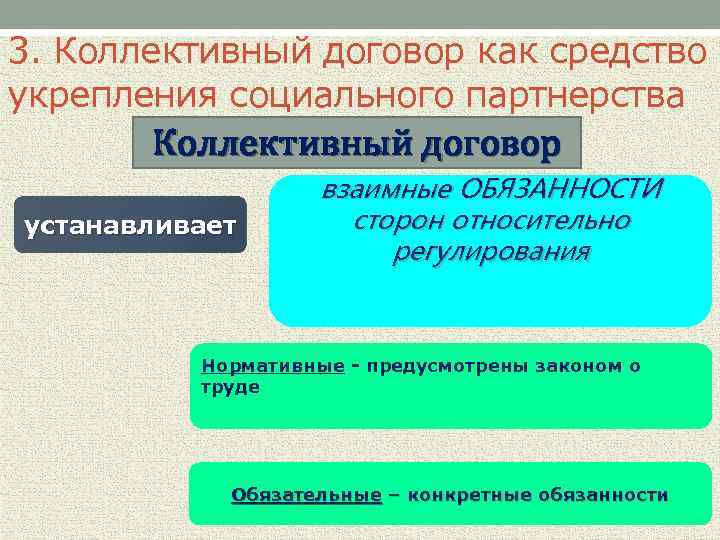 3. Коллективный договор как средство укрепления социального партнерства

Коллективный договор

устанавливает

взаимные ОБЯЗАННОСТИ сторон относительно регулирования

Нормативные - предусмотрены законом о труде

Обязательные – конкретные обязанности